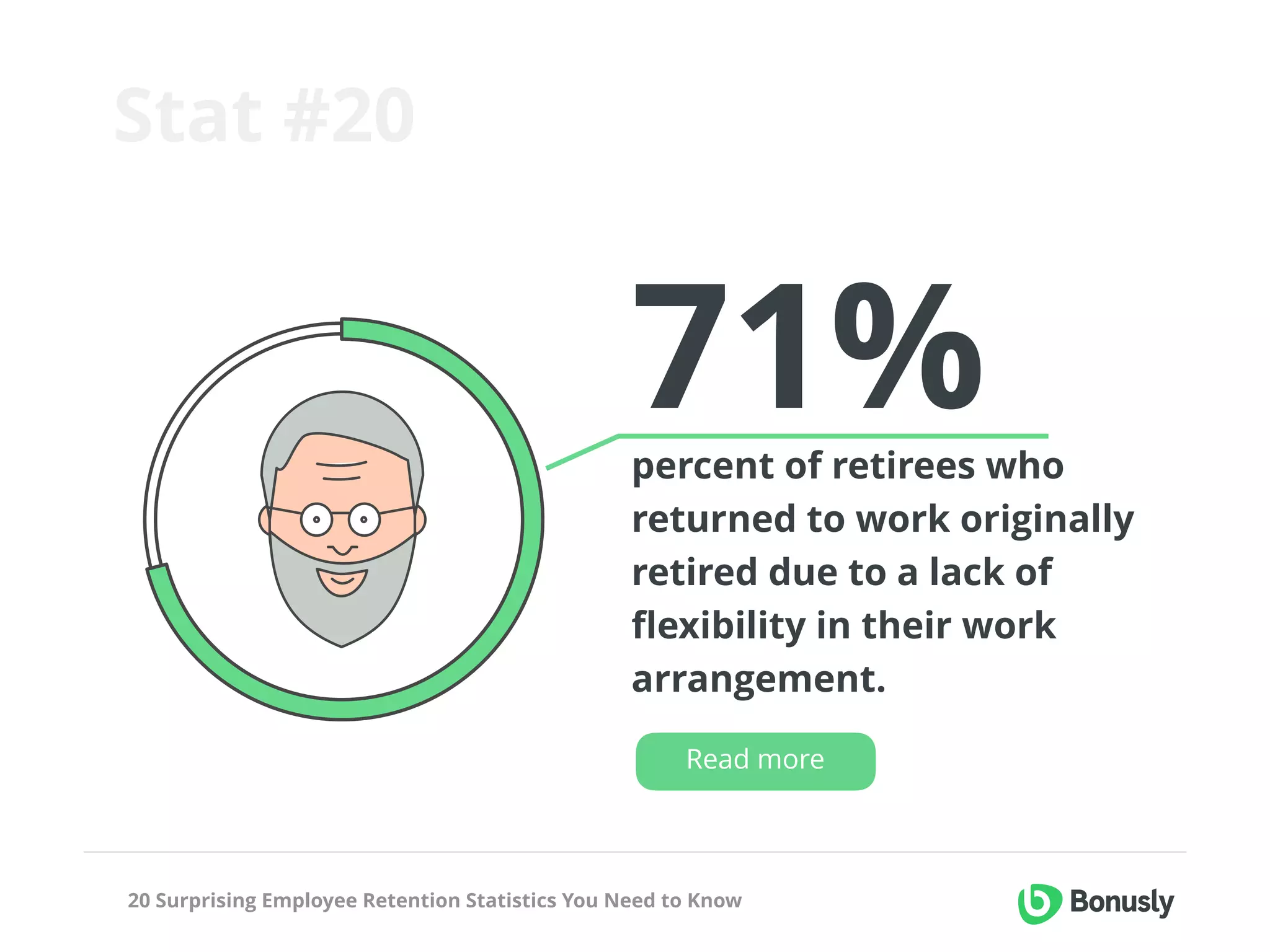 Stat #20

71%

percent of retirees who returned to work originally retired due to a lack of flexibility in their work arrangement.

Read more

20 Surprising Employee Retention Statistics You Need to Know

Bonusly